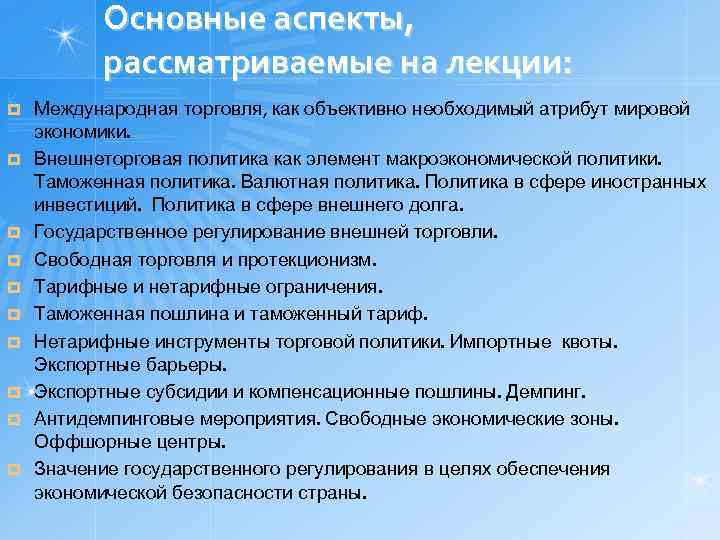 Основные аспекты, рассматриваемые на лекции:

Международная торговля, как объективно необходимый атрибут мировой экономики.

Внешнеторговая политика как элемент макроэкономической политики. Таможенная политика. Валютная политика. Политика в сфере иностранных инвестиций. Политика в сфере внешнего долга.

Государственное регулирование внешней торговли.

Свободная торговля и протекционизм.

Тарифные и нетарифные ограничения.

Таможенная пошлина и таможенный тариф.

Нетарифные инструменты торговой политики. Импортные квоты. Экспортные барьеры.

Экспортные субсидии и компенсационные пошлины. Демпинг.

Антидемпинговые мероприятия. Свободные экономические зоны. Оффшорные центры.

Значение государственного регулирования в целях обеспечения экономической безопасности страны.